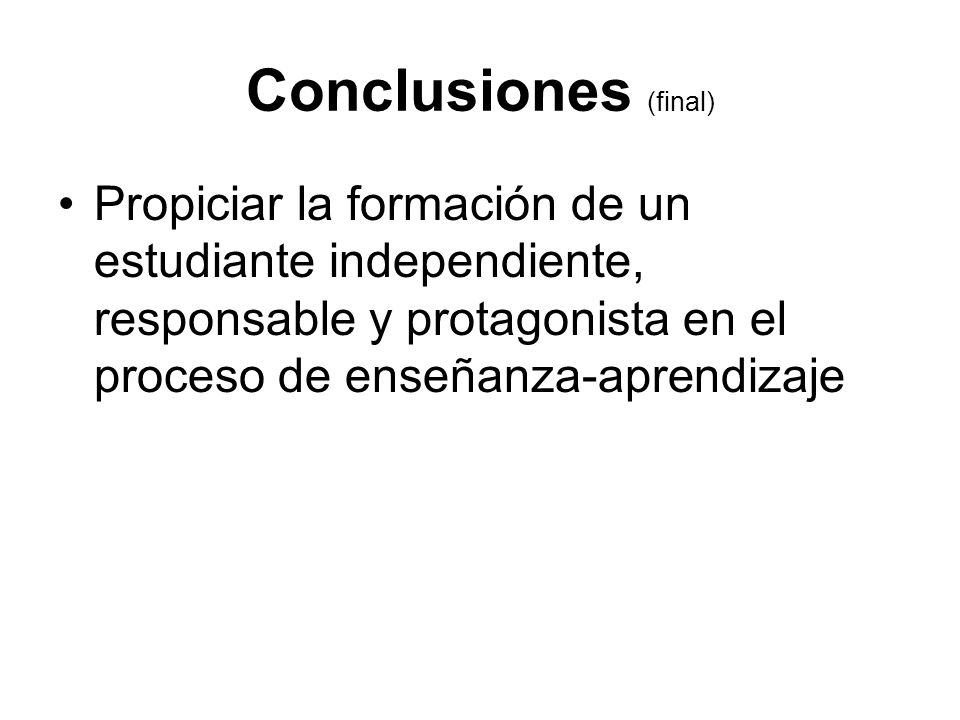 Conclusiones (final)

• Propiciar la formación de un estudiante independiente, responsable y protagonista en el proceso de enseñanza-aprendizaje